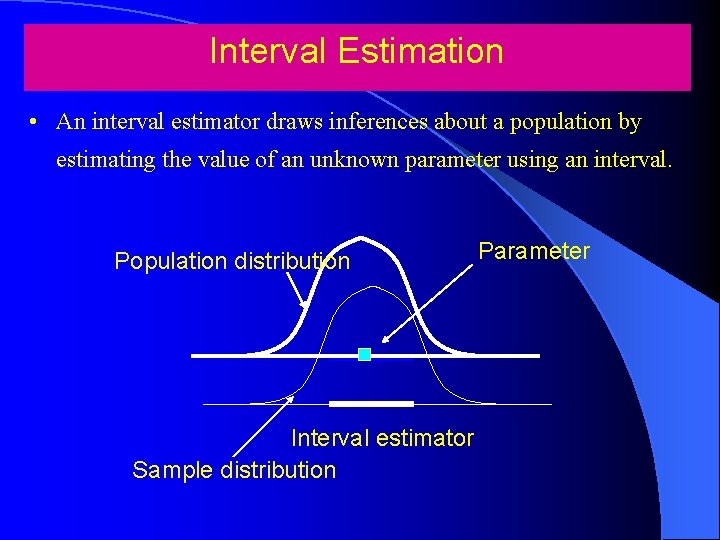 Interval Estimation

• An interval estimator draws inferences about a population by estimating the value of an unknown parameter using an interval.

Population distribution

Parameter

Interval estimator

Sample distribution